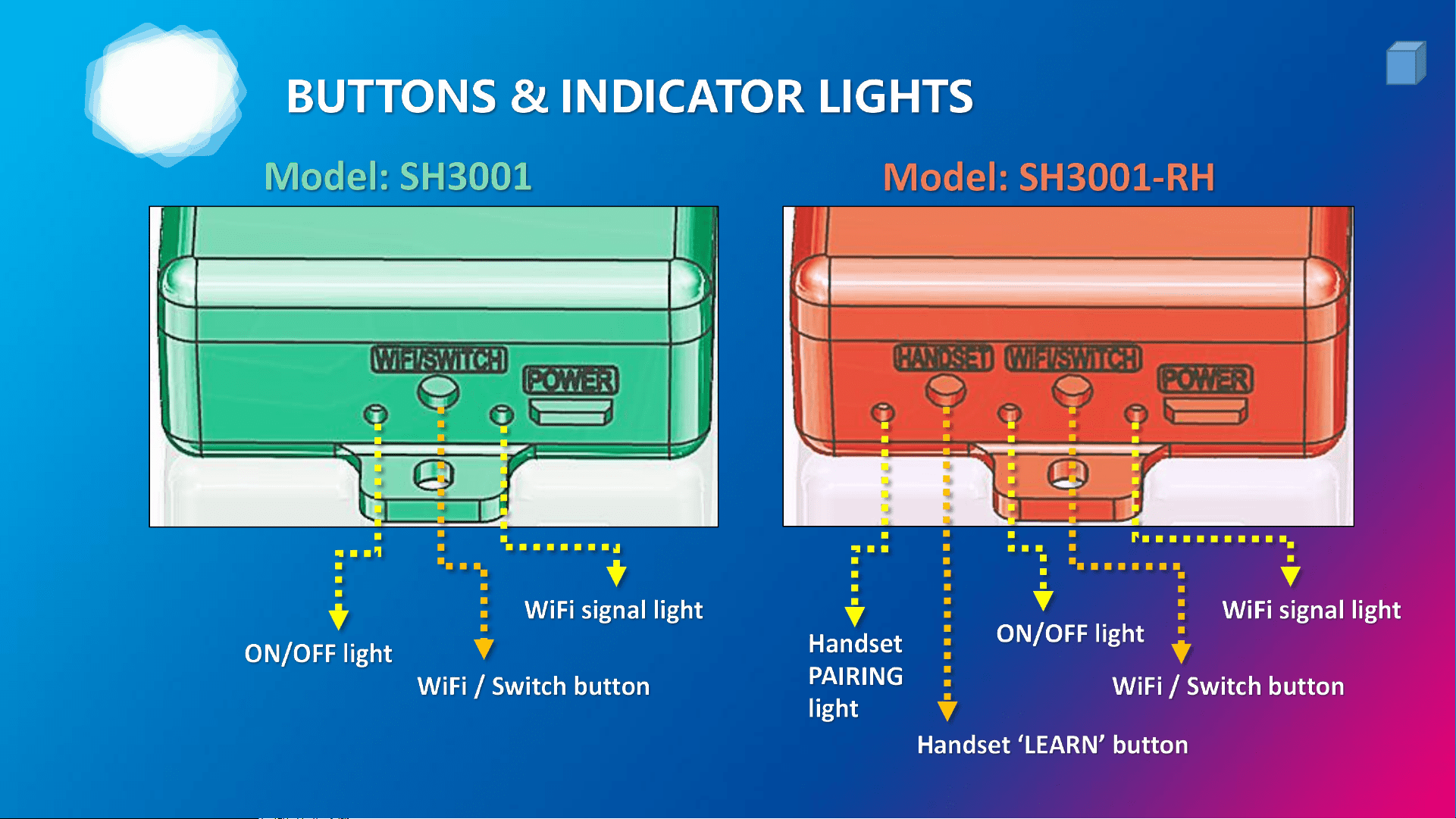 BUTTONS & INDICATOR LIGHTS

Model: SH3001

WIFI/SWITCH
POWER

ON/OFF light
WiFi / Switch button
WiFi signal light

Model: SH3001-RH

HANDSET
WIFI/SWITCH
POWER

Handset PAIRING light
Handset 'LEARN' button
ON/OFF light
WiFi / Switch button
WiFi signal light